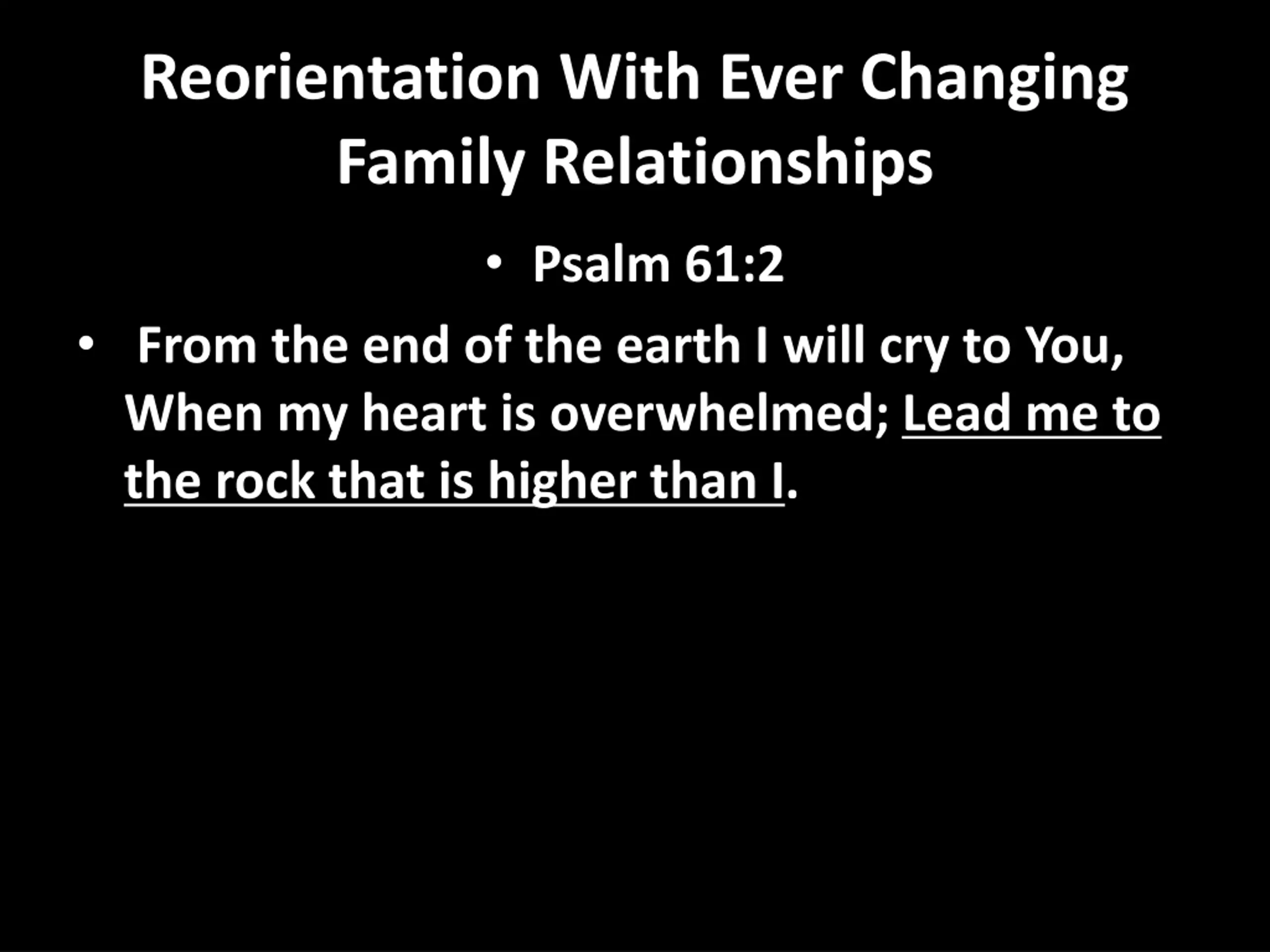 Reorientation With Ever Changing Family Relationships

• Psalm 61:2

• From the end of the earth I will cry to You, When my heart is overwhelmed; Lead me to the rock that is higher than I.